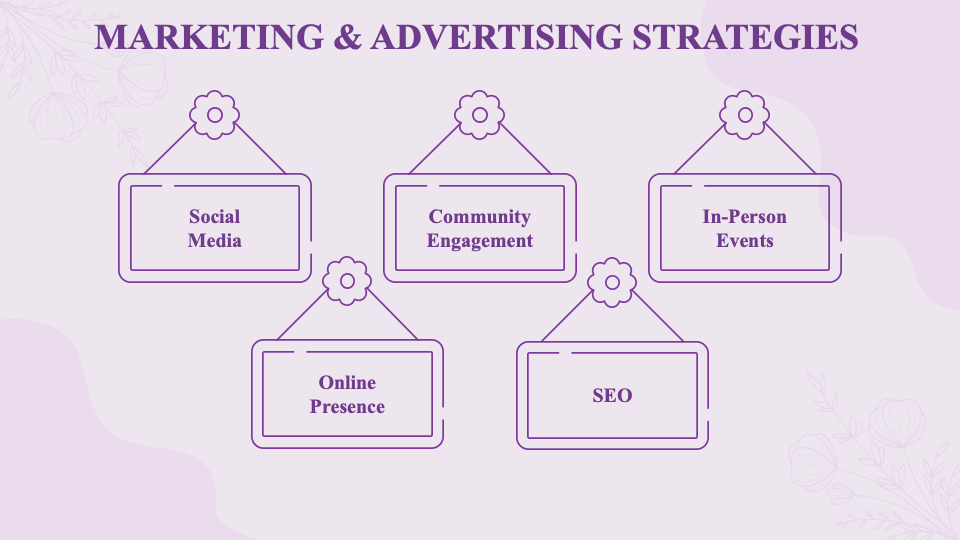 MARKETING & ADVERTISING STRATEGIES

Social Media

Community Engagement

In-Person Events

Online Presence

SEO